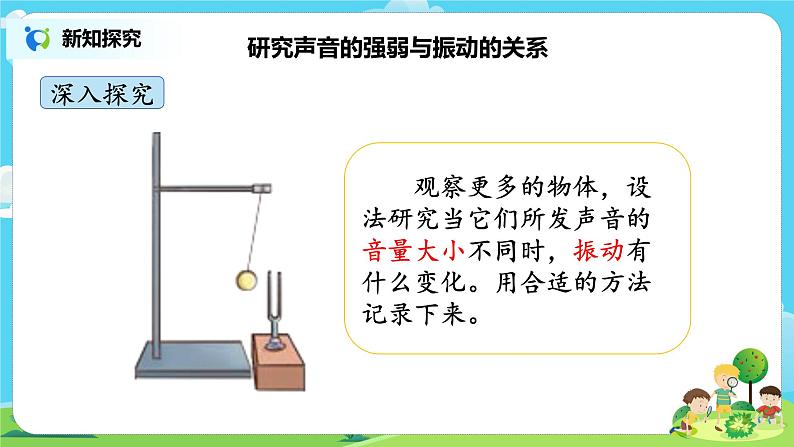 新知探究

研究声音的强弱与振动的关系

深入探究

观察更多的物体，设法研究当它们所发声音的音量大小不同时，振动有什么变化。用合适的方法记录下来。